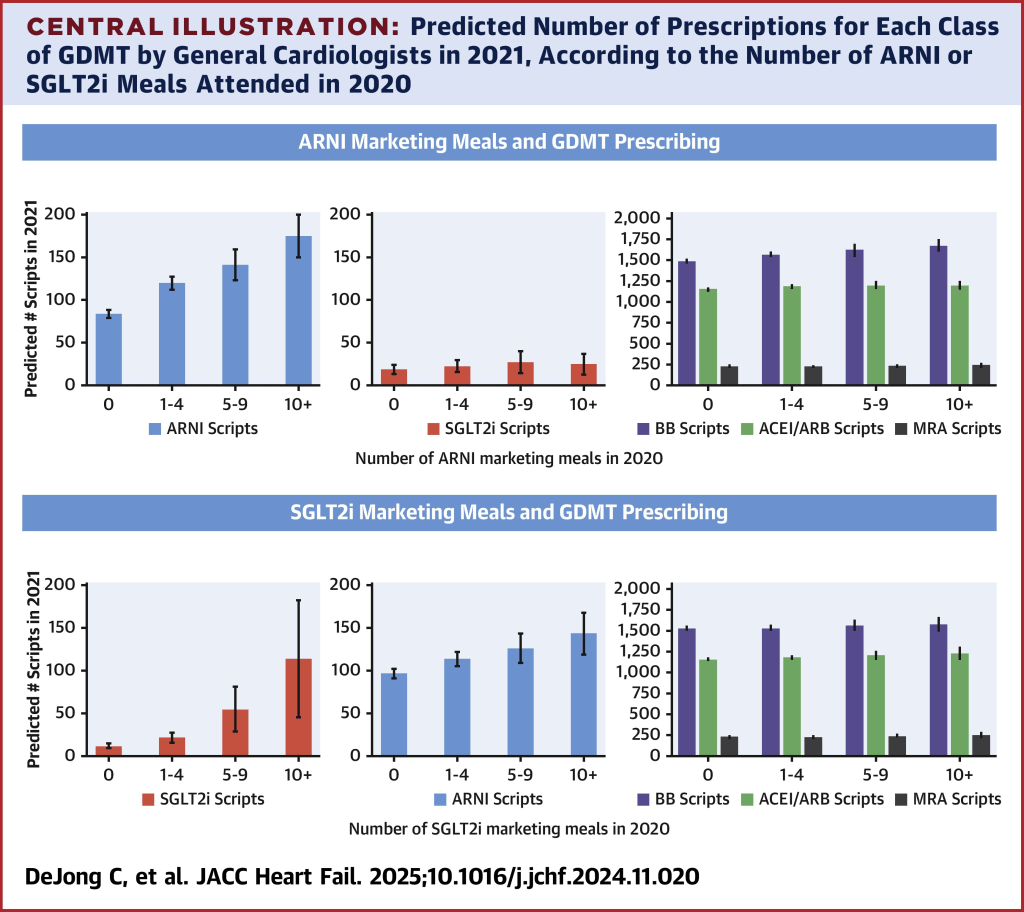 CENTRAL ILLUSTRATION: Predicted Number of Prescriptions for Each Class of GDMT by General Cardiologists in 2021, According to the Number of ARNI or SGLT2i Meals Attended in 2020

ARNI Marketing Meals and GDMT Prescribing

Predicted # Scripts in 2021

200
150
100
50
0

0 1-4 5-9 10+

ARNI Scripts

200
150
100
50
0

0 1-4 5-9 10+

SGLT2i Scripts

2,000
1,750
1,500
1,250
1,000
750
500
250
0

0 1-4 5-9 10+

BB Scripts ACEI/ARB Scripts MRA Scripts

Number of ARNI marketing meals in 2020

SGLT2i Marketing Meals and GDMT Prescribing

Predicted # Scripts in 2021

200
150
100
50
0

0 1-4 5-9 10+

SGLT2i Scripts

200
150
100
50
0

0 1-4 5-9 10+

ARNI Scripts

2,000
1,750
1,500
1,250
1,000
750
500
250
0

0 1-4 5-9 10+

BB Scripts ACEI/ARB Scripts MRA Scripts

Number of SGLT2i marketing meals in 2020

DeJong C, et al. JACC Heart Fail. 2025;10.1016/j.jchf.2024.11.020